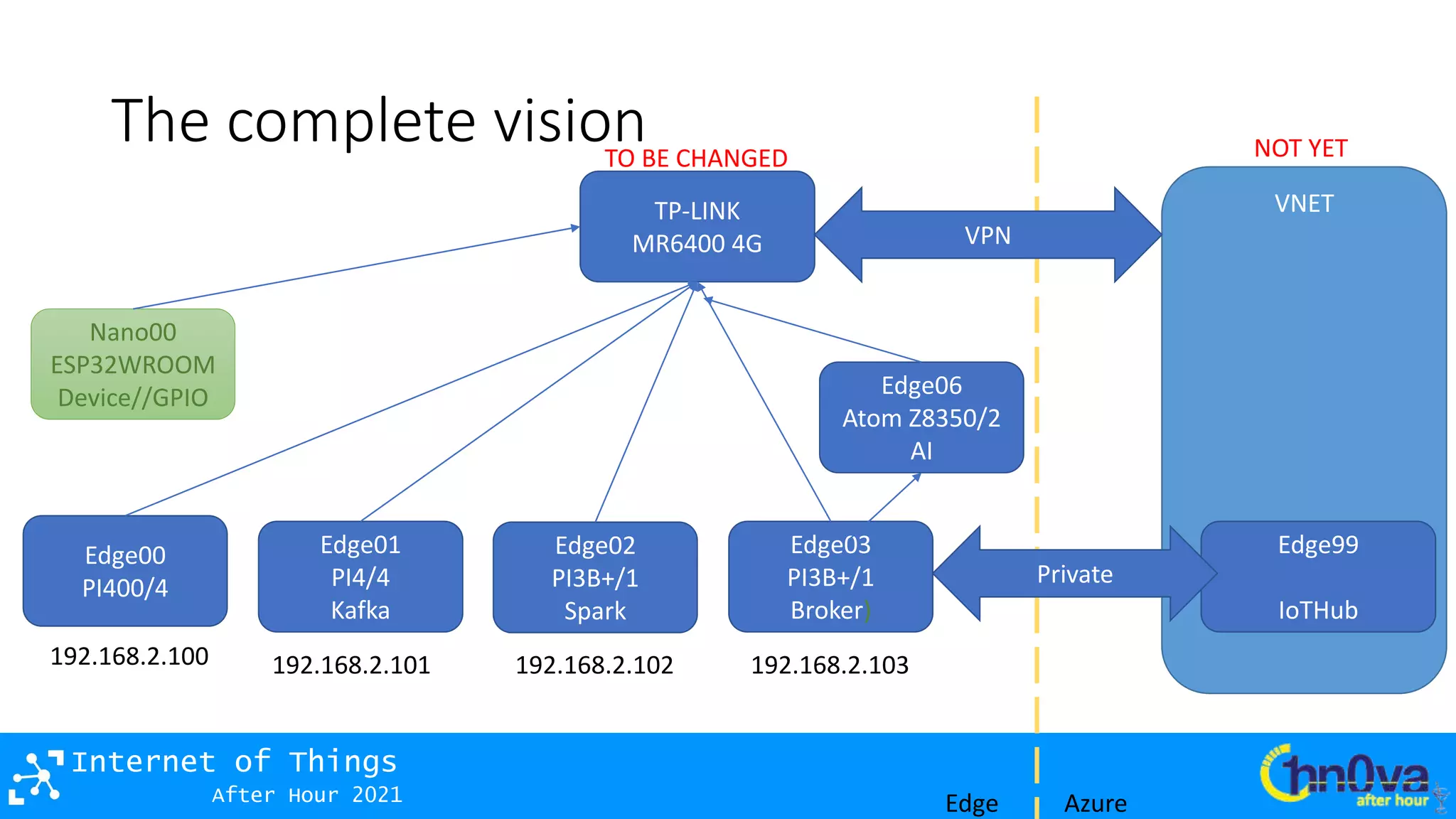 The complete vision

TO BE CHANGED

TP-LINK
MR6400 4G

VPN

NOT YET

VNET

Nano00
ESP32WROOM
Device//GPIO

Edge06
Atom Z8350/2
AI

Edge00
PI400/4

192.168.2.100

Edge01
PI4/4
Kafka

192.168.2.101

Edge02
PI3B+/1
Spark

192.168.2.102

Edge03
PI3B+/1
Broker)

192.168.2.103

Private

Edge99

IoTHub

Internet of Things
After Hour 2021

Edge

Azure

hn0va
after hour